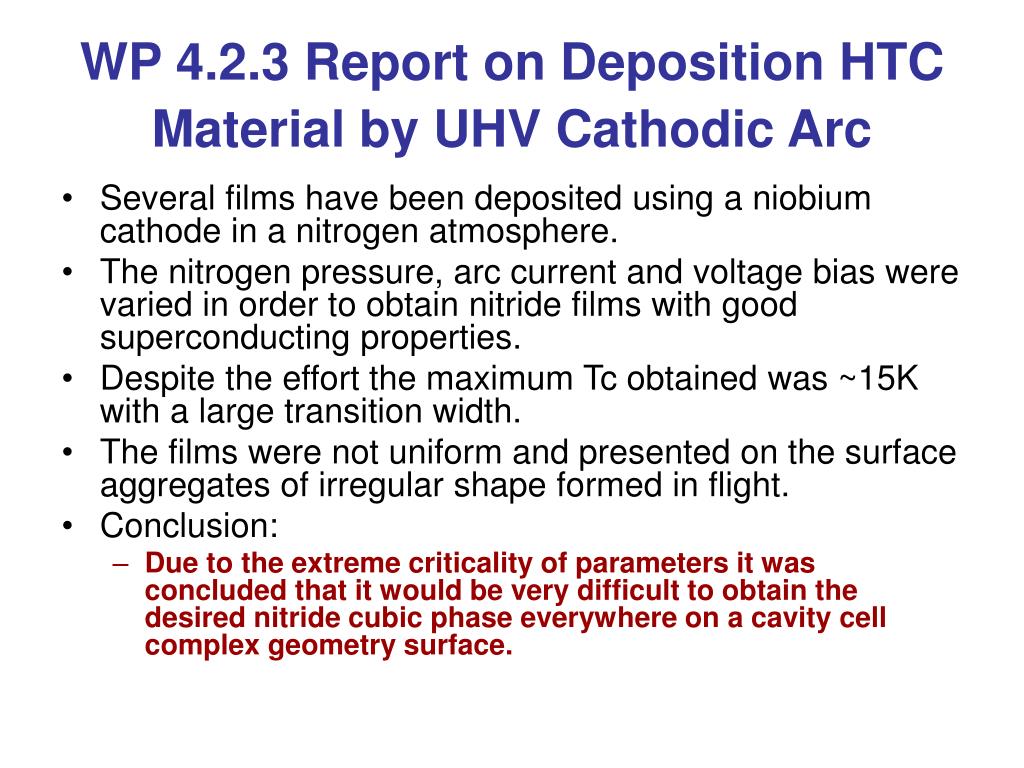 WP 4.2.3 Report on Deposition HTC Material by UHV Cathodic Arc

• Several films have been deposited using a niobium cathode in a nitrogen atmosphere.
• The nitrogen pressure, arc current and voltage bias were varied in order to obtain nitride films with good superconducting properties.
• Despite the effort the maximum Tc obtained was ~15K with a large transition width.
• The films were not uniform and presented on the surface aggregates of irregular shape formed in flight.
• Conclusion:
– Due to the extreme criticality of parameters it was concluded that it would be very difficult to obtain the desired nitride cubic phase everywhere on a cavity cell complex geometry surface.